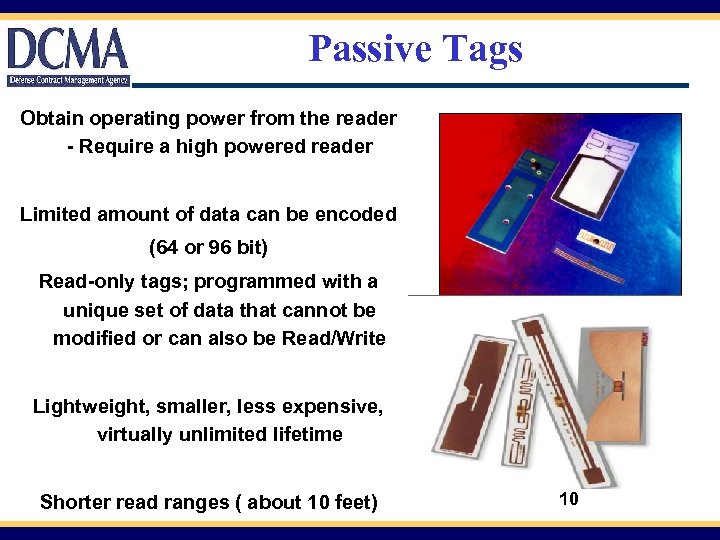 DCMA
Defense Contract Management Agency

Passive Tags

Obtain operating power from the reader
- Require a high powered reader

Limited amount of data can be encoded
(64 or 96 bit)

Read-only tags; programmed with a unique set of data that cannot be modified or can also be Read/Write

Lightweight, smaller, less expensive, virtually unlimited lifetime

Shorter read ranges ( about 10 feet)

10